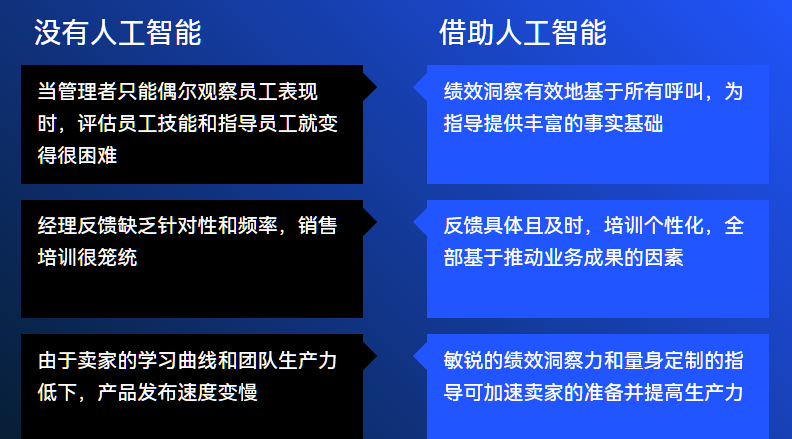 没有人工智能

当管理者只能偶尔观察员工表现时，评估员工技能和指导员工就变得很困难

经理反馈缺乏针对性和频率，销售培训很笼统

由于卖家的学习曲线和团队生产力低下，产品发布速度变慢

借助人工智能

绩效洞察有效地基于所有呼叫，为指导提供丰富的事实基础

反馈具体且及时，培训个性化，全部基于推动业务成果的因素

敏锐的绩效洞察力和量身定制的指导可加速卖家的准备并提高生产力